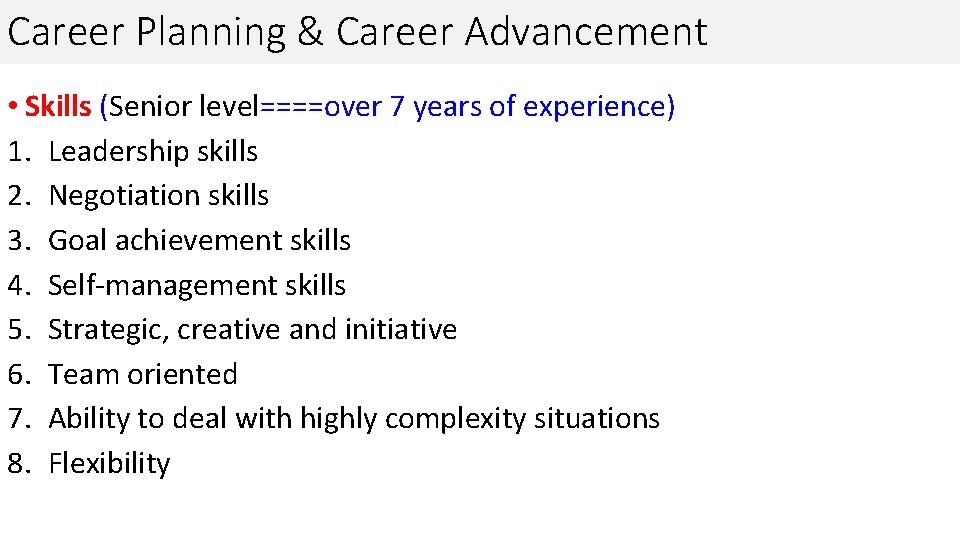 Career Planning & Career Advancement

• Skills (Senior level====over 7 years of experience)
1. Leadership skills
2. Negotiation skills
3. Goal achievement skills
4. Self-management skills
5. Strategic, creative and initiative
6. Team oriented
7. Ability to deal with highly complexity situations
8. Flexibility